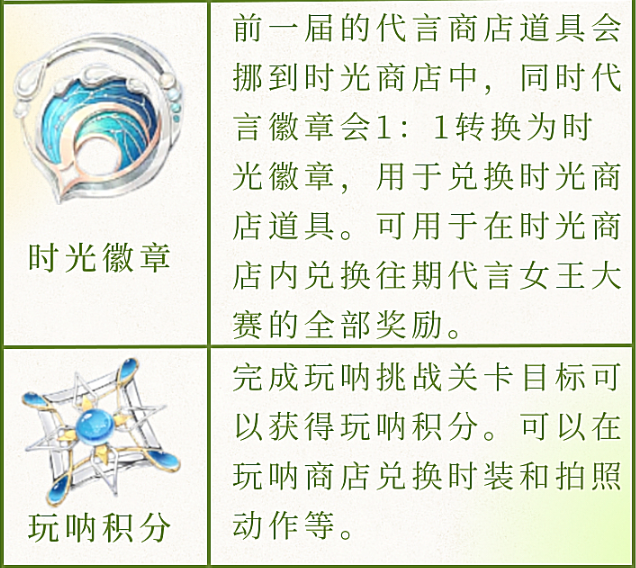 | 时光徽章 | 前一届的代言商店道具会挪到时光商店中，同时代言徽章会1：1转换为时光徽章，用于兑换时光商店道具。可用于在时光商店内兑换往期代言女王大赛的全部奖励。 |
|---|---|
| 玩呐积分 | 完成玩呐挑战关卡目标可以获得玩呐积分。可以在玩呐商店兑换时装和拍照动作等。 |